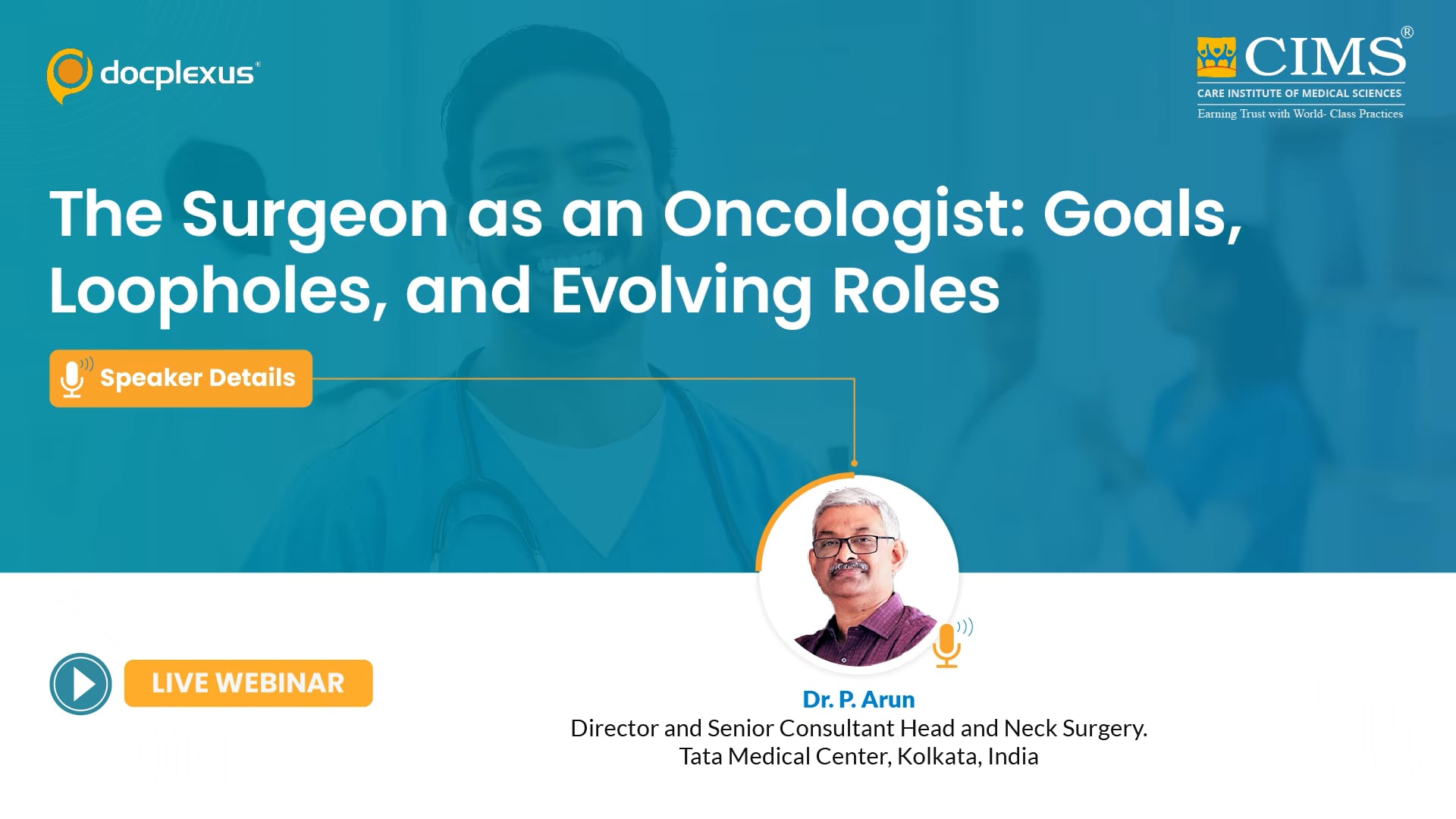 docplexus®

CIMS®
CARE INSTITUTE OF MEDICAL SCIENCES
Earning Trust with World- Class Practices

The Surgeon as an Oncologist: Goals, Loopholes, and Evolving Roles

Speaker Details

LIVE WEBINAR

Dr. P. Arun
Director and Senior Consultant Head and Neck Surgery.
Tata Medical Center, Kolkata, India